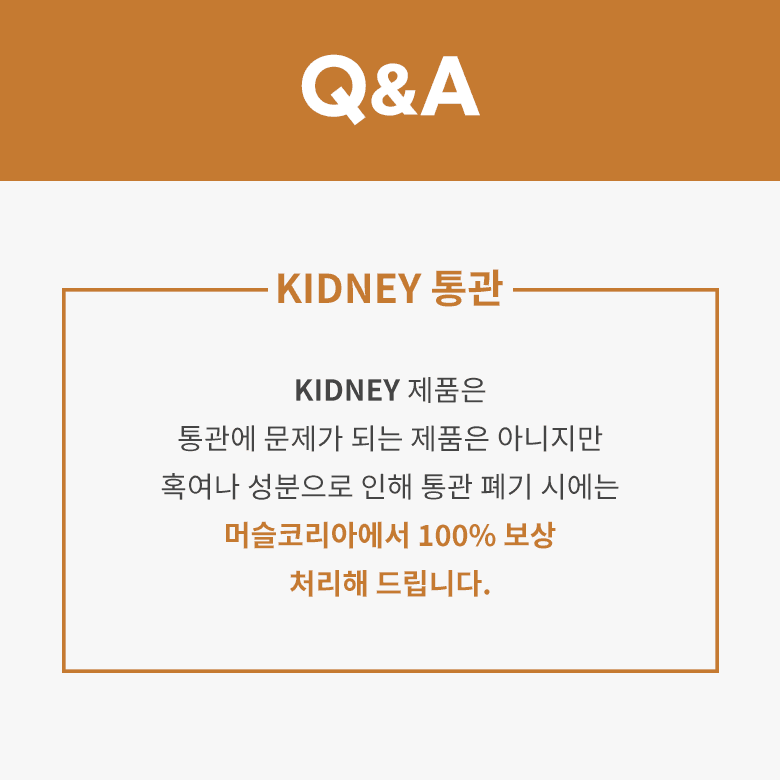 Q&A

KIDNEY 통관

KIDNEY 제품은
통관에 문제가 되는 제품은 아니지만
혹여나 성분으로 인해 통관 폐기 시에는
머슬코리아에서 100% 보상
처리해 드립니다.